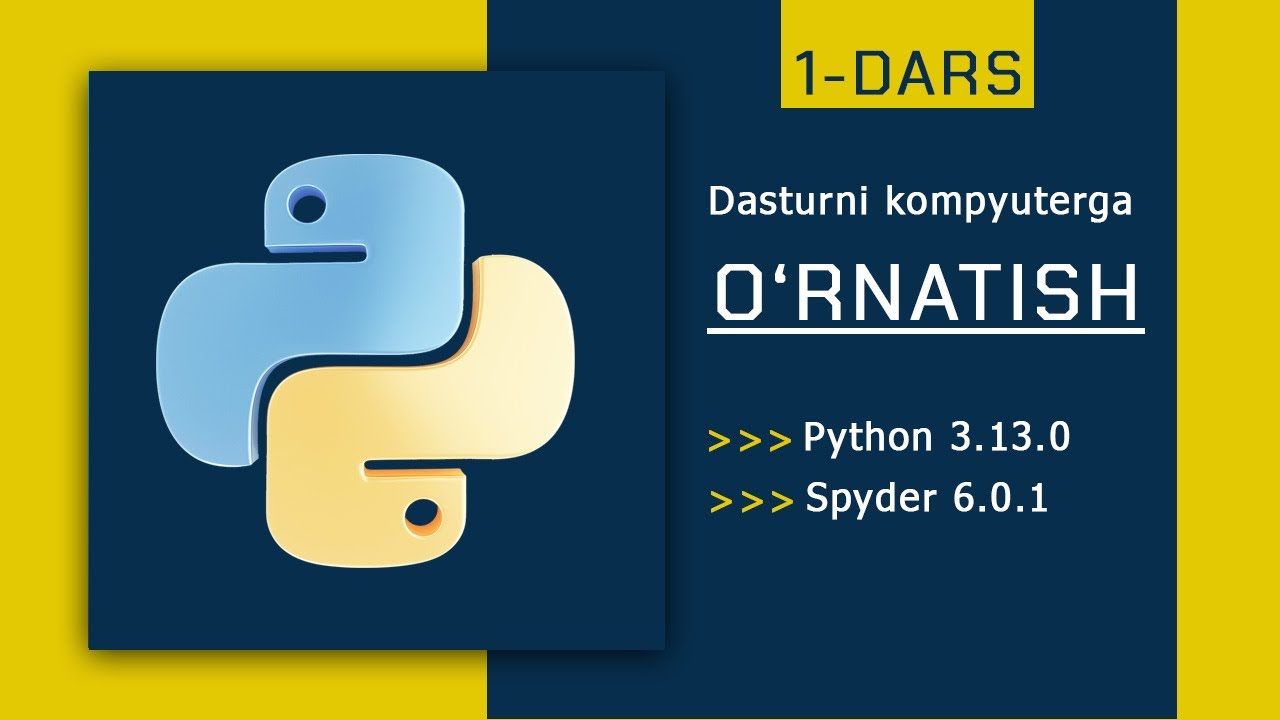 1-DARS

Dasturni kompyuterga

O‘RNATISH

>>> Python 3.13.0

>>> Spyder 6.0.1